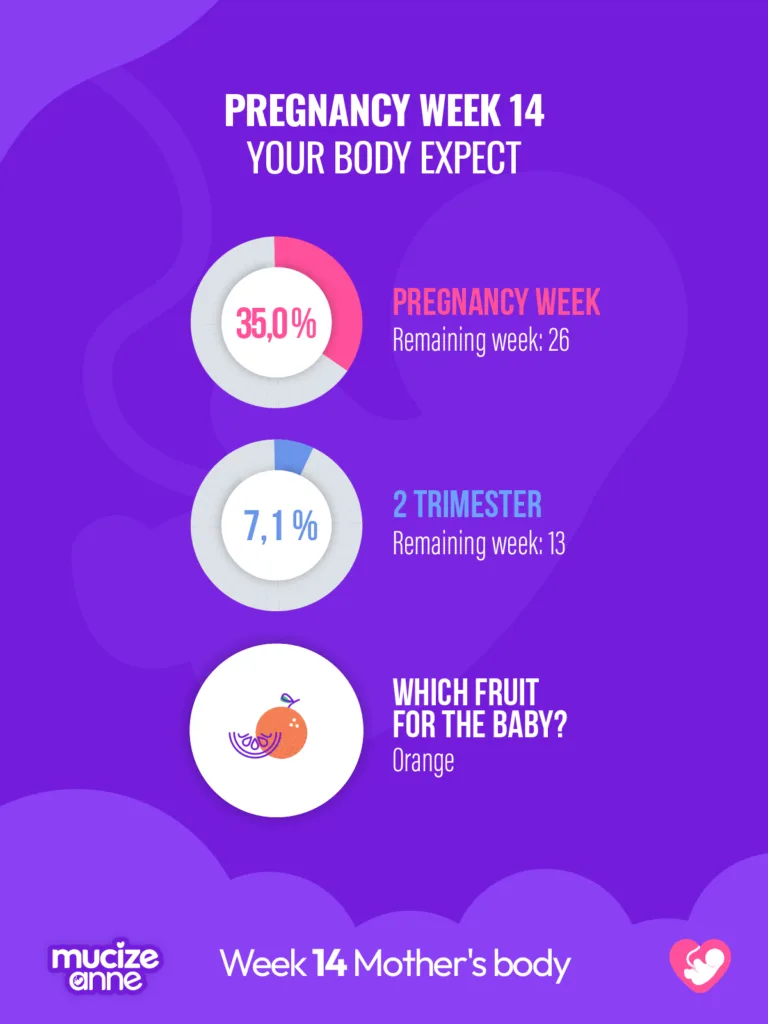 PREGNANCY WEEK 14
YOUR BODY EXPECT

35,0 %

PREGNANCY WEEK
Remaining week: 26

7,1 %

2 TRIMESTER
Remaining week: 13

WHICH FRUIT FOR THE BABY?
Orange

mucize anne

Week 14 Mother's body